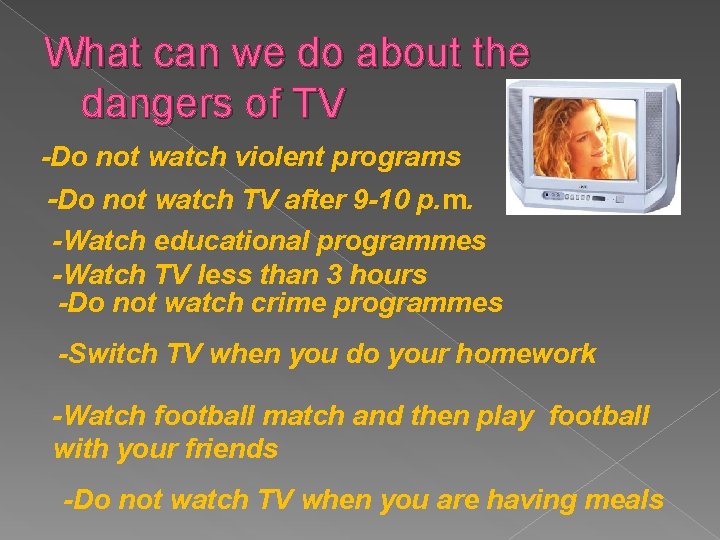 What can we do about the dangers of TV

-Do not watch violent programs

-Do not watch TV after 9-10 p.m.

-Watch educational programmes

-Watch TV less than 3 hours

-Do not watch crime programmes

-Switch TV when you do your homework

-Watch football match and then play football with your friends

-Do not watch TV when you are having meals